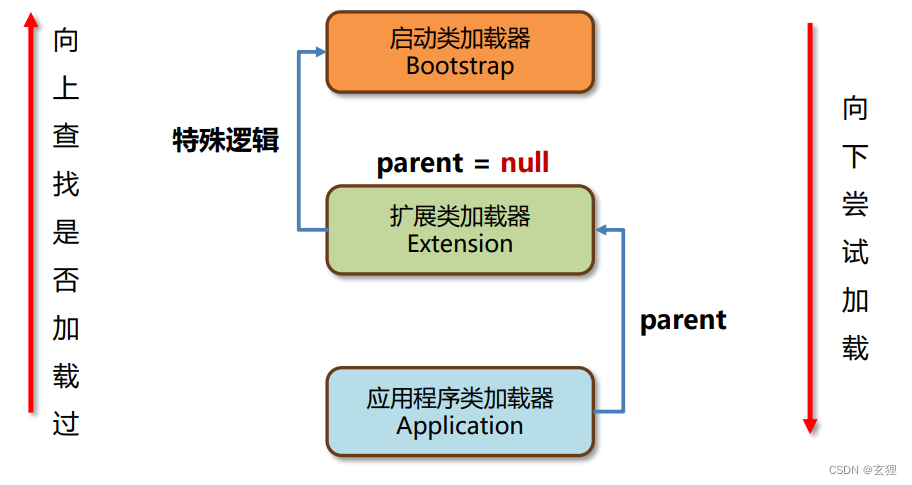 向上查找是否加载过

启动类加载器
Bootstrap

特殊逻辑

parent = null

扩展类加载器
Extension

parent

应用程序类加载器
Application

向下尝试加载

CSDN @玄狸